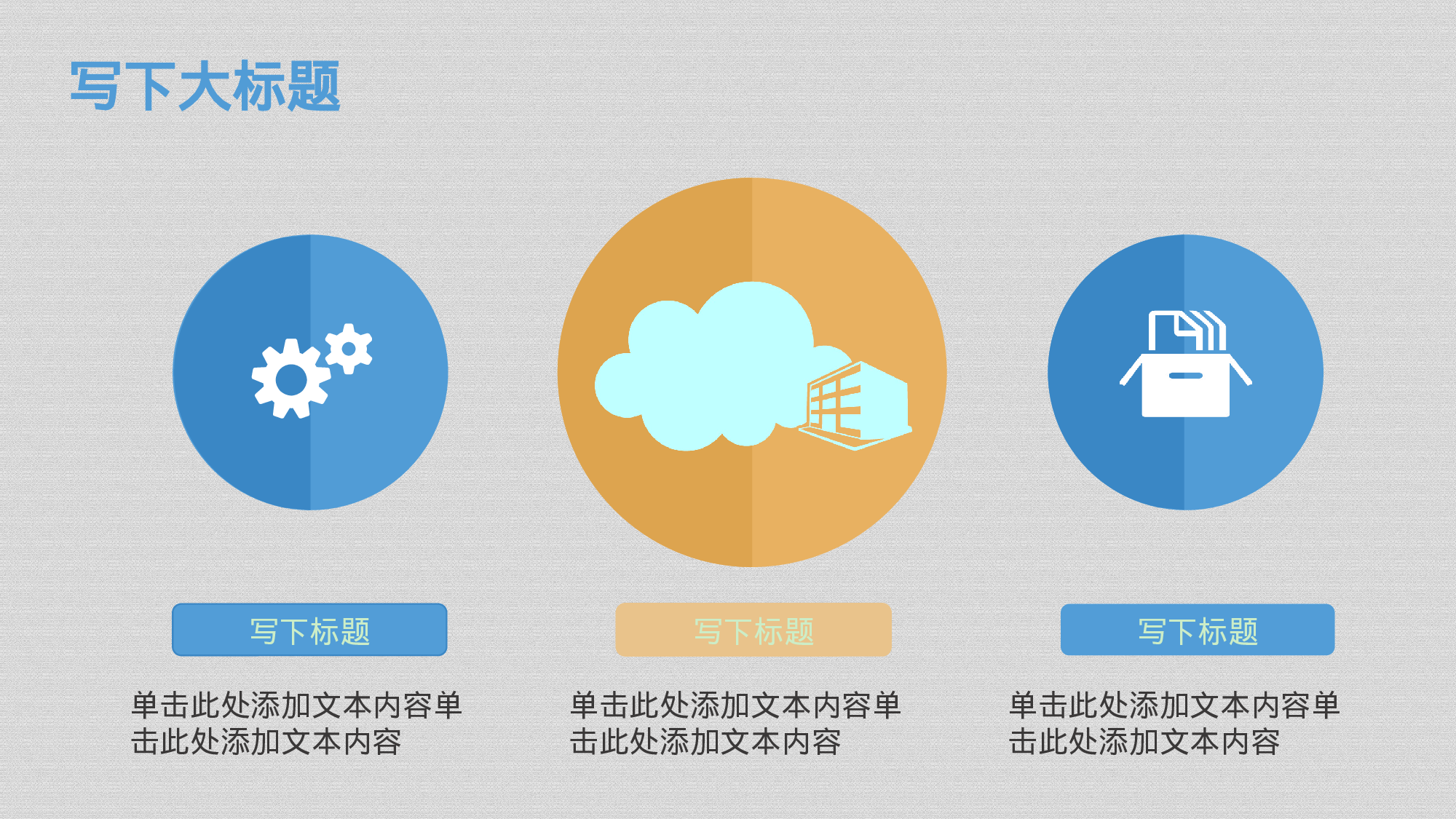 写下大标题

写下标题

单击此处添加文本内容单击此处添加文本内容

写下标题

单击此处添加文本内容单击此处添加文本内容

写下标题

单击此处添加文本内容单击此处添加文本内容